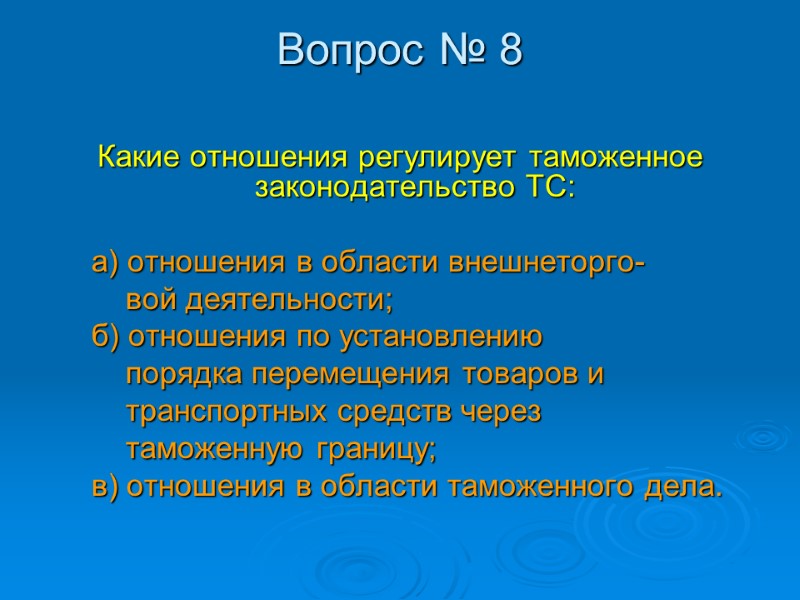 Вопрос № 8

Какие отношения регулирует таможенное законодательство ТС:

а) отношения в области внешнеторговой деятельности;
б) отношения по установлению порядка перемещения товаров и транспортных средств через таможенную границу;
в) отношения в области таможенного дела.